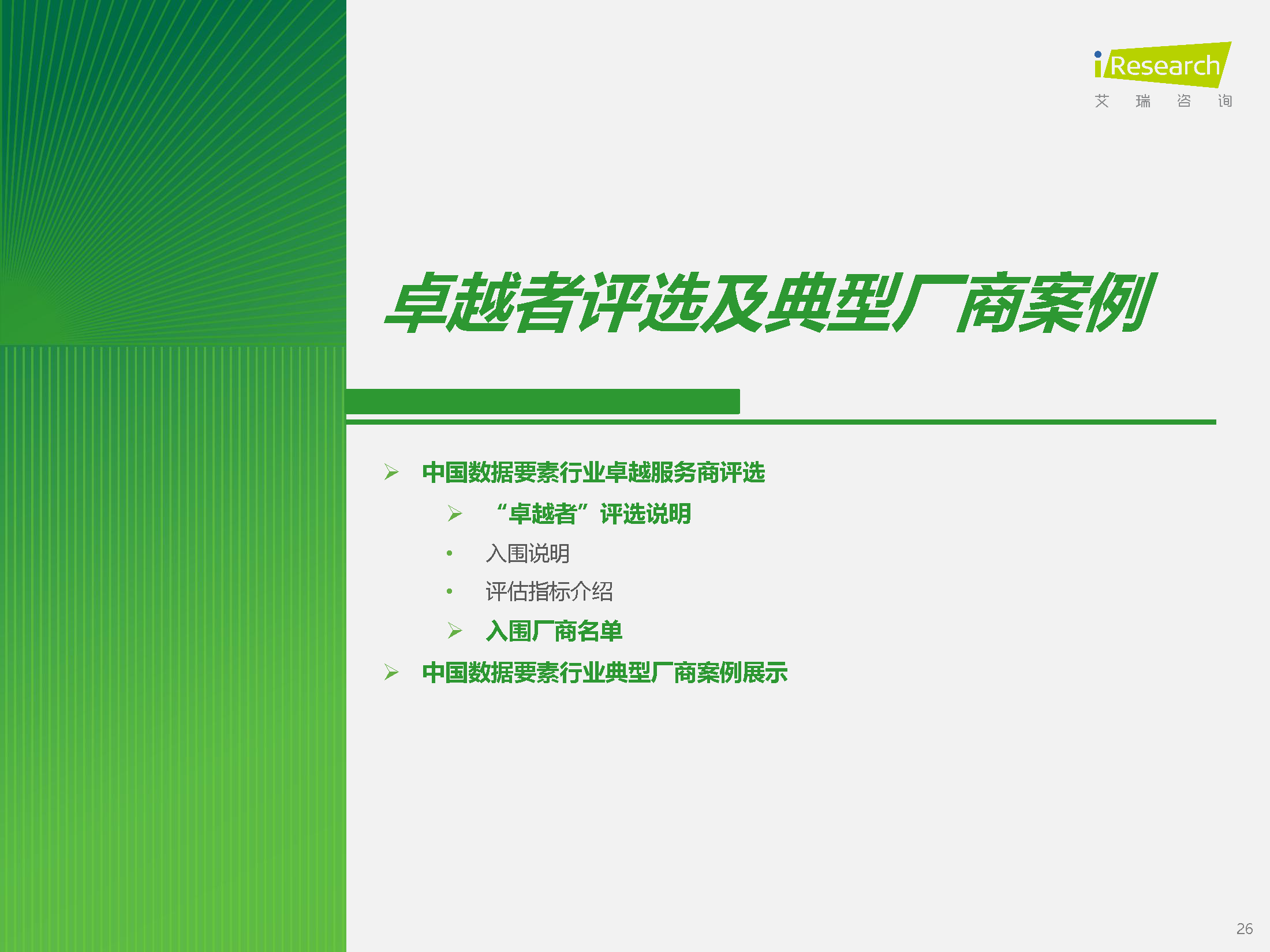 iResearch
艾 瑞 咨 询

卓越者评选及典型厂商案例

➢ 中国数据要素行业卓越服务商评选

➢ “卓越者”评选说明

• 入围说明

• 评估指标介绍

➢ 入围厂商名单

➢ 中国数据要素行业典型厂商案例展示

26